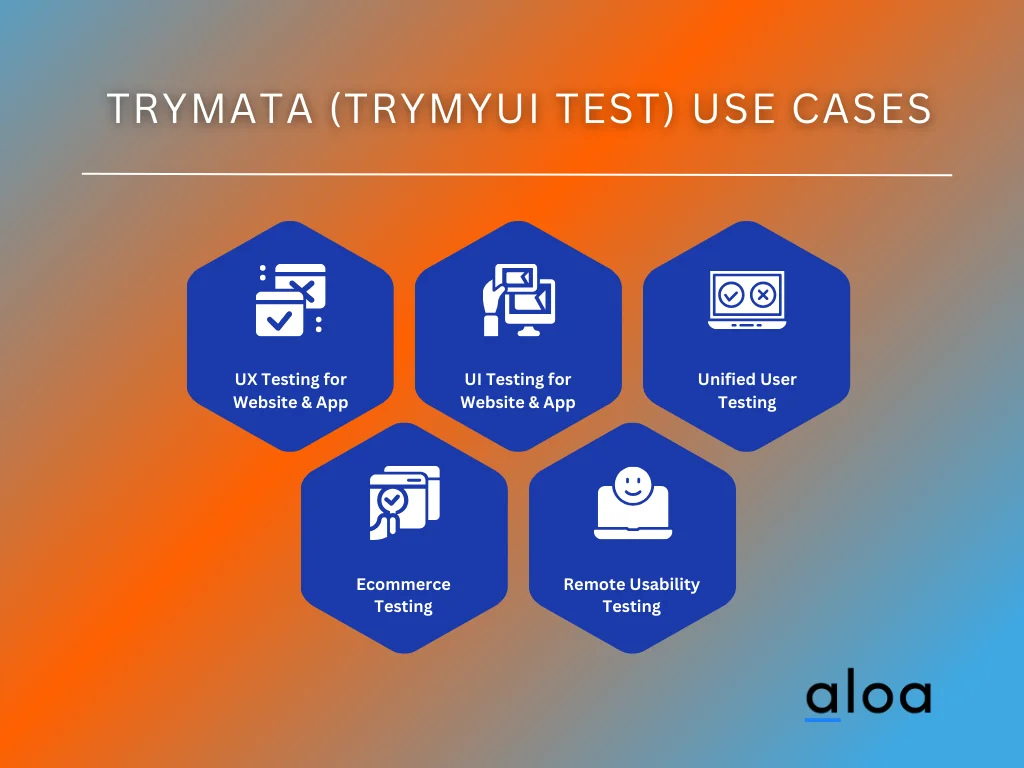 TRYMATA (TRYMYUI TEST) USE CASES

UX Testing for Website & App

UI Testing for Website & App

Unified User Testing

Ecommerce Testing

Remote Usability Testing

aloa